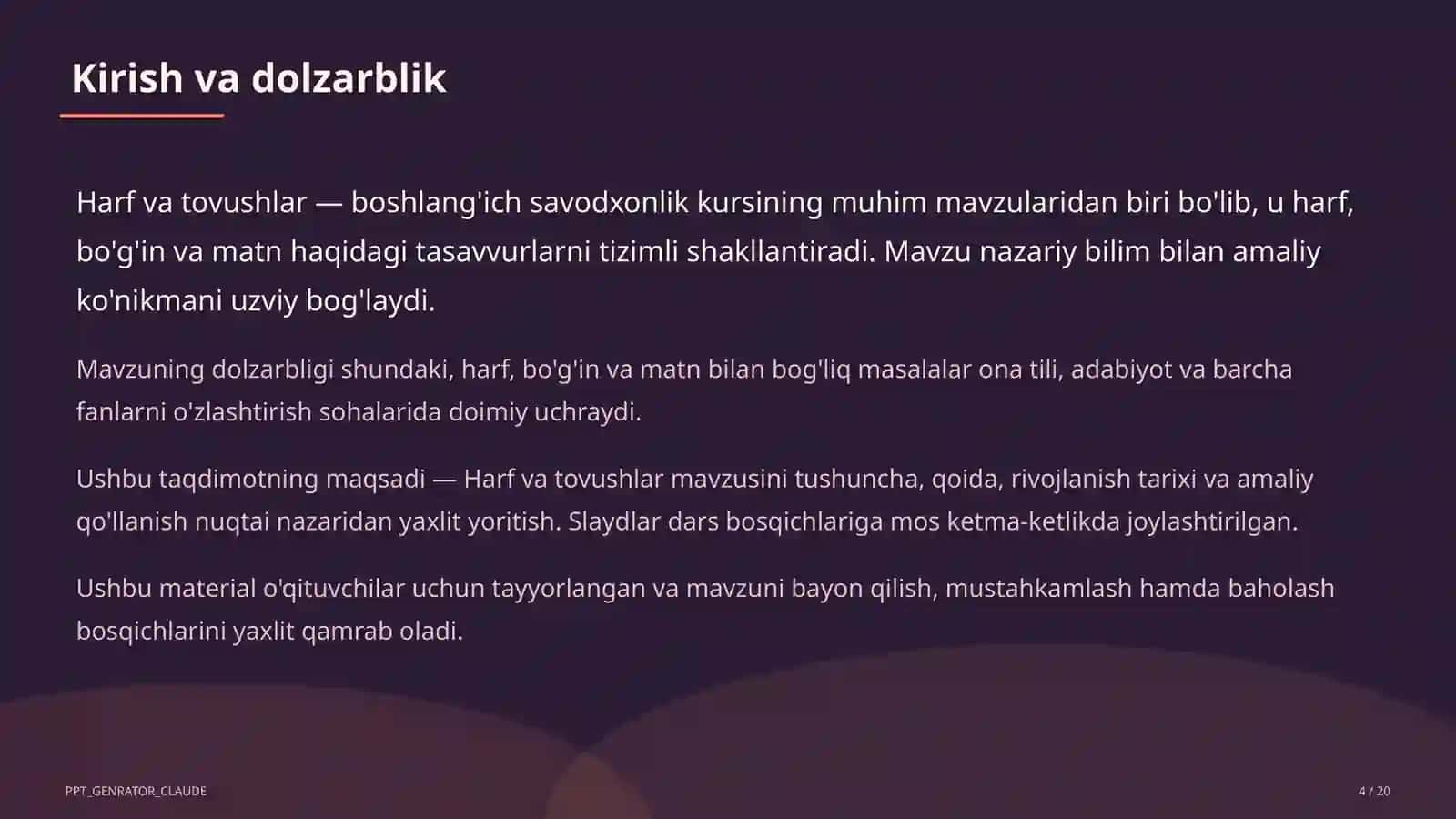 Kirish va dolzarblik

Harf va tovushlar — boshlang'ich savodxonlik kursining muhim mavzularidan biri bo'lib, u harf, bo'g'in va matn haqidagi tasavvurlarni tizimli shakllantiradi. Mavzu nazariy bilim bilan amaliy ko'nikmani uzviy bog'laydi.

Mavzuning dolzarbligi shundaki, harf, bo'g'in va matn bilan bog'liq masalalar ona tili, adabiyot va barcha fanlarni o'zlashtirish sohalarida doimiy uchraydi.

Ushbu taqdimotning maqsadi — Harf va tovushlar mavzusini tushuncha, qoida, rivojlanish tarixi va amaliy qo'llanish nuqtai nazaridan yaxlit yoritish. Slaydlar dars bosqichlariga mos ketma-ketlikda joylashtirilgan.

Ushbu material o'qituvchilar uchun tayyorlangan va mavzuni bayon qilish, mustahkamlash hamda baholash bosqichlarini yaxlit qamrab oladi.

PPT_GENRATOR_CLAUDE

4 / 20